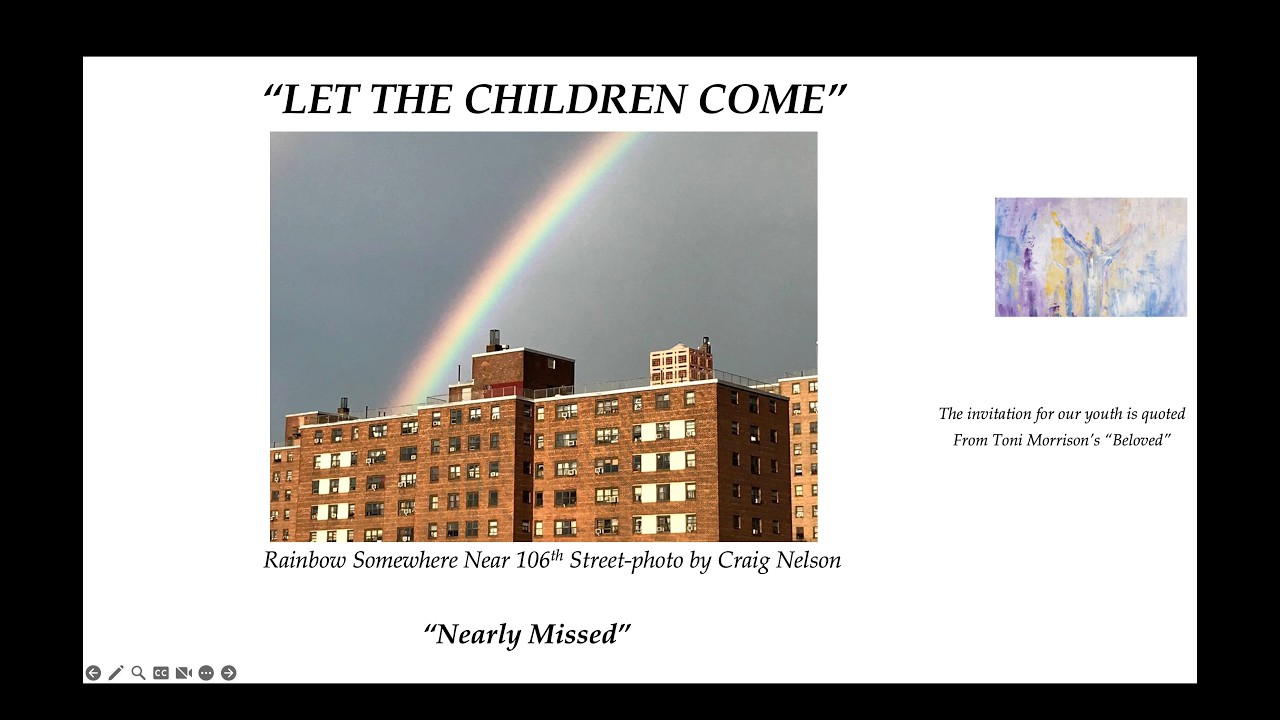 "LET THE CHILDREN COME"

Rainbow Somewhere Near 106th Street-photo by Craig Nelson

"Nearly Missed"

The invitation for our youth is quoted From Toni Morrison's "Beloved"